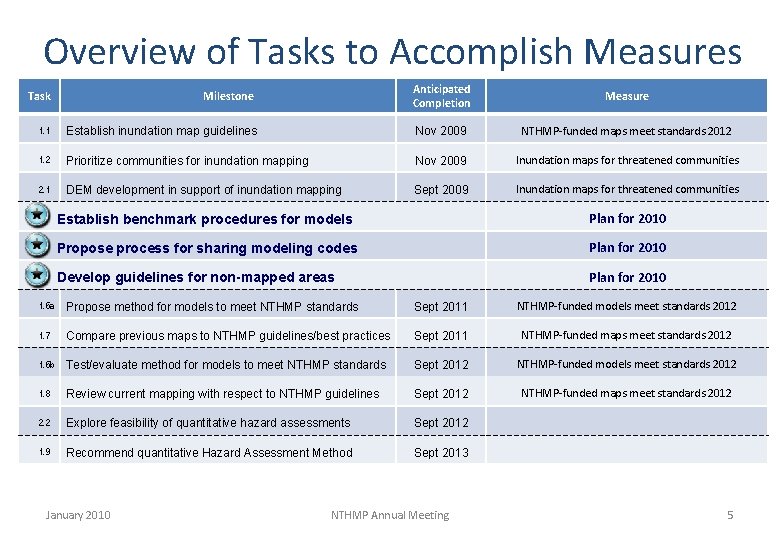 Overview of Tasks to Accomplish Measures

| Task | Milestone | Anticipated Completion | Measure |
|---|---|---|---|
| 1.1 | Establish inundation map guidelines | Nov 2009 | NTHMP-funded maps meet standards 2012 |
| 1.2 | Prioritize communities for inundation mapping | Nov 2009 | Inundation maps for threatened communities |
| 2.1 | DEM development in support of inundation mapping | Sept 2009 | Inundation maps for threatened communities |
| | Establish benchmark procedures for models | | Plan for 2010 |
| | Propose process for sharing modeling codes | | Plan for 2010 |
| | Develop guidelines for non-mapped areas | | Plan for 2010 |
| 1.6a | Propose method for models to meet NTHMP standards | Sept 2011 | NTHMP-funded models meet standards 2012 |
| 1.7 | Compare previous maps to NTHMP guidelines/best practices | Sept 2011 | NTHMP-funded maps meet standards 2012 |
| 1.6b | Test/evaluate method for models to meet NTHMP standards | Sept 2012 | NTHMP-funded models meet standards 2012 |
| 1.8 | Review current mapping with respect to NTHMP guidelines | Sept 2012 | NTHMP-funded maps meet standards 2012 |
| 2.2 | Explore feasibility of quantitative hazard assessments | Sept 2012 | |
| 1.9 | Recommend quantitative Hazard Assessment Method | Sept 2013 | |

January 2010 NTHMP Annual Meeting 5